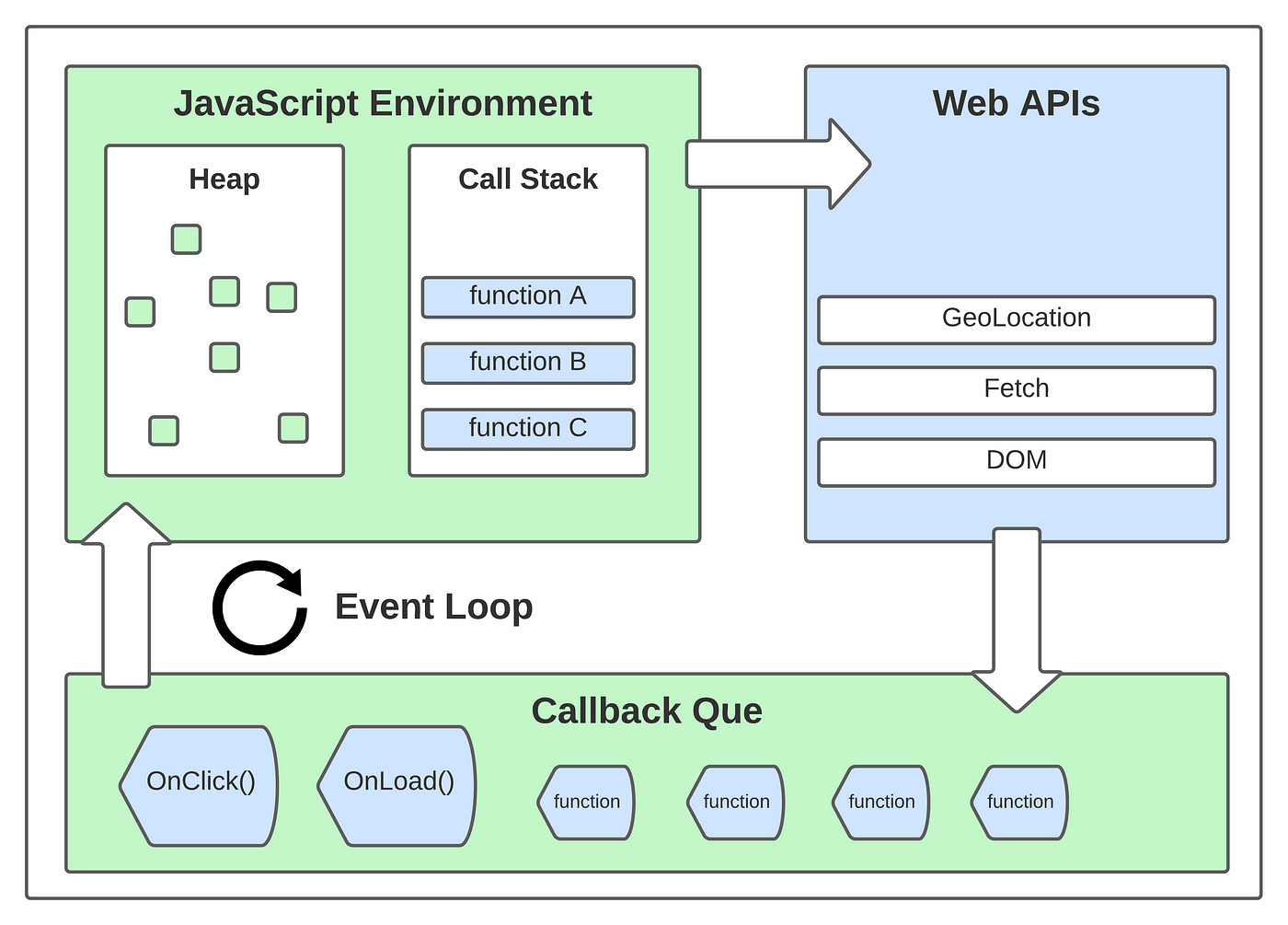 JavaScript Environment

Heap

Call Stack

function A

function B

function C

Web APIs

GeoLocation

Fetch

DOM

Event Loop

Callback Que

OnClick()

OnLoad()

function

function

function

function